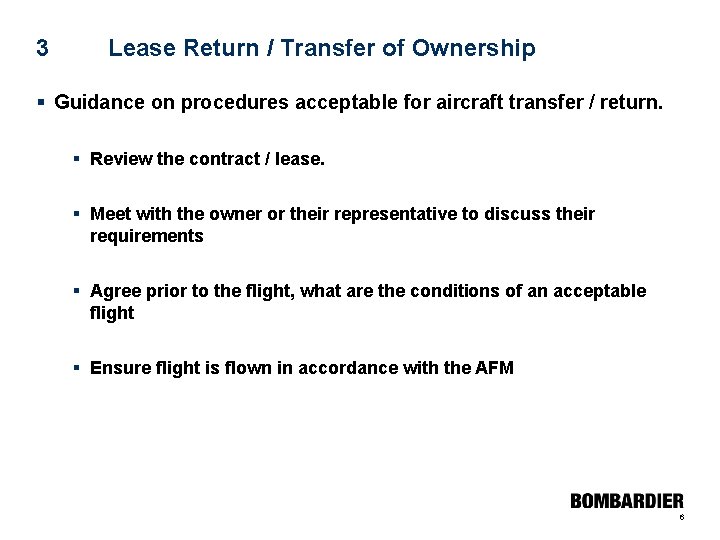 3 Lease Return / Transfer of Ownership

▪ Guidance on procedures acceptable for aircraft transfer / return.

▪ Review the contract / lease.

▪ Meet with the owner or their representative to discuss their requirements

▪ Agree prior to the flight, what are the conditions of an acceptable flight

▪ Ensure flight is flown in accordance with the AFM

BOMBARDIER

6